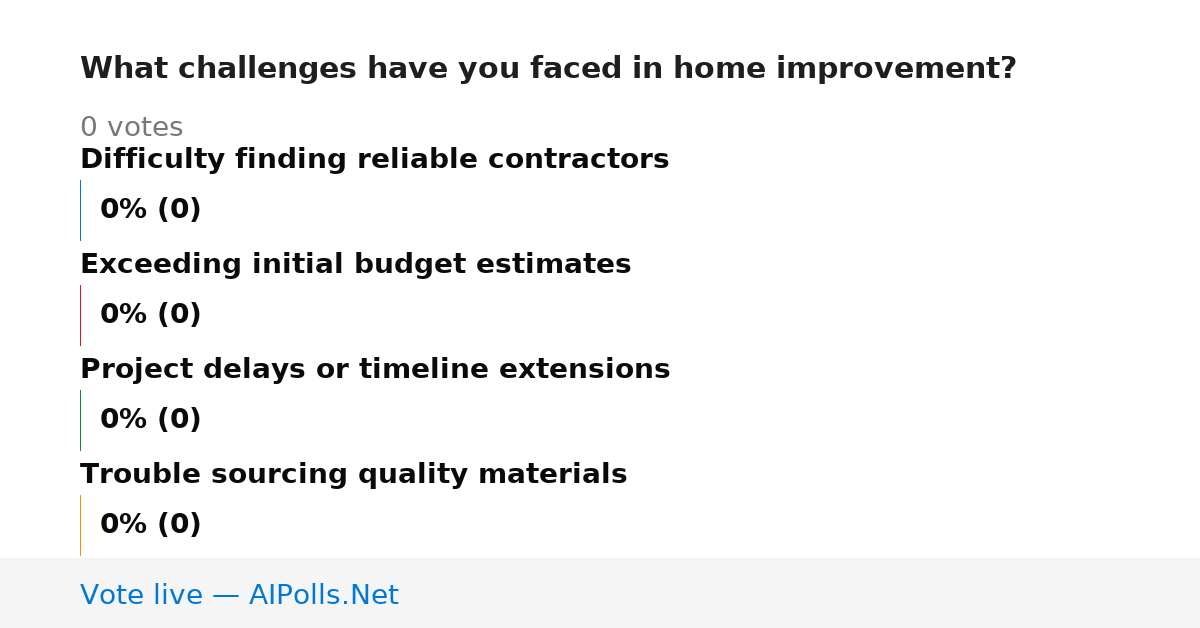 What challenges have you faced in home improvement?

0 votes

Difficulty finding reliable contractors

0% (0)

Exceeding initial budget estimates

0% (0)

Project delays or timeline extensions

0% (0)

Trouble sourcing quality materials

0% (0)

Vote live — AIPolls.Net